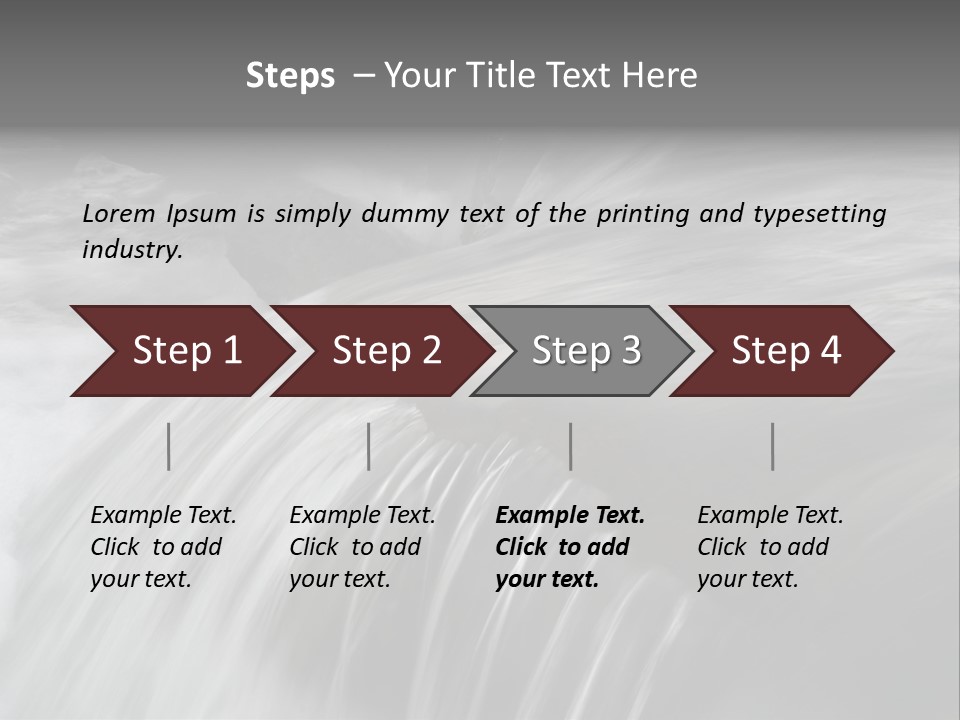 Steps – Your Title Text Here

Lorem Ipsum is simply dummy text of the printing and typesetting industry.

Step 1

Step 2

Step 3

Step 4

Example Text. Click to add your text.

Example Text. Click to add your text.

Example Text. Click to add your text.

Example Text. Click to add your text.